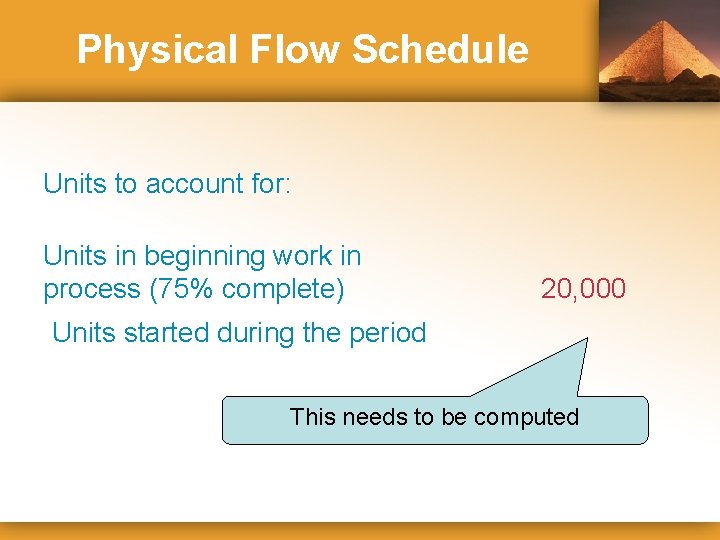 Physical Flow Schedule

Units to account for:

Units in beginning work in process (75% complete) 20,000

Units started during the period

This needs to be computed